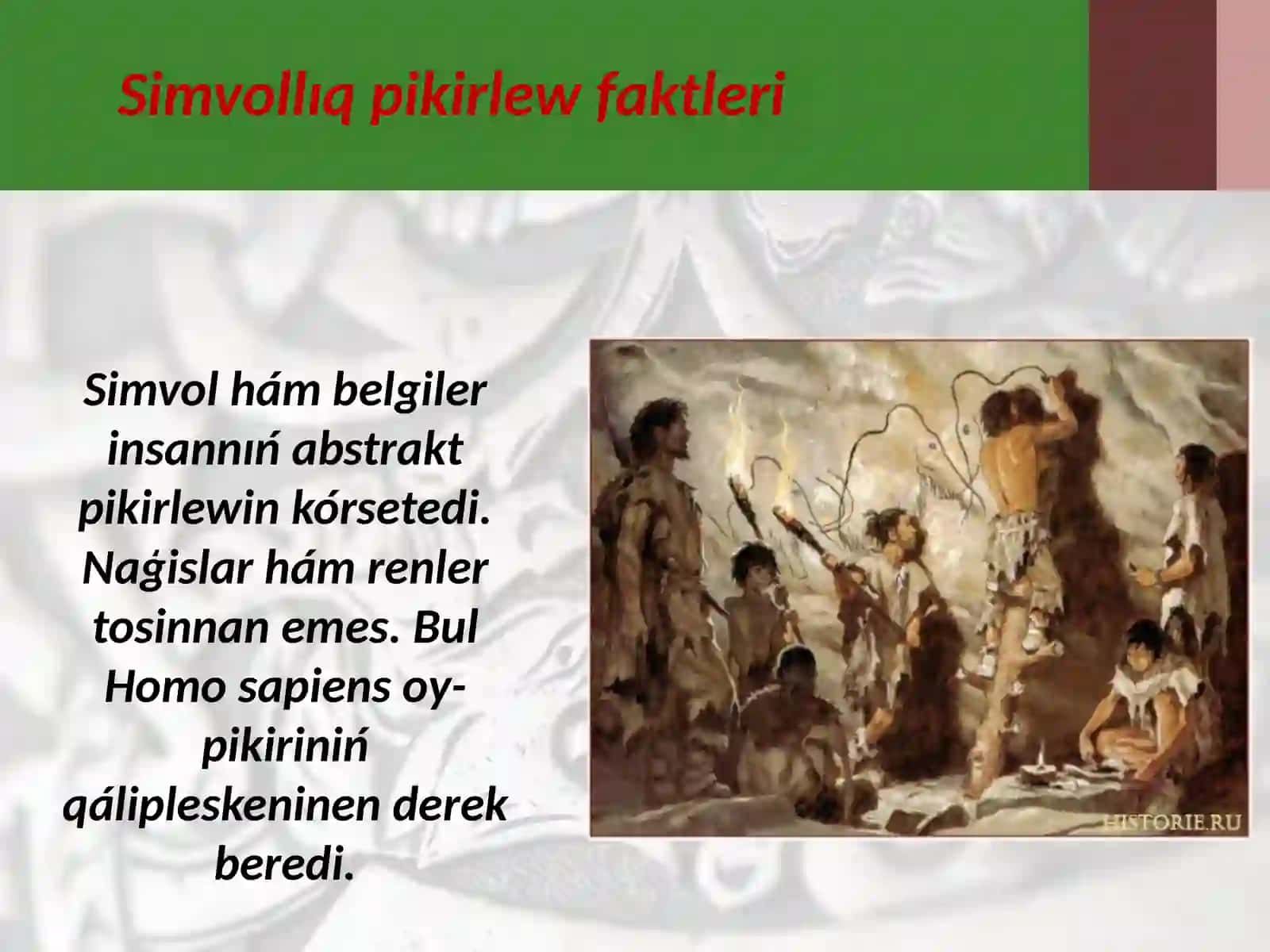 Simvollıq pikirlew faktleri

Simvol hám belgiler insannıń abstrakt pikirlewin kórsetedi. Naǵislar hám renler tosinnan emes. Bul Homo sapiens oy-pikiriniń qálipleskeninen derek beredi.

HISTORIE.RU